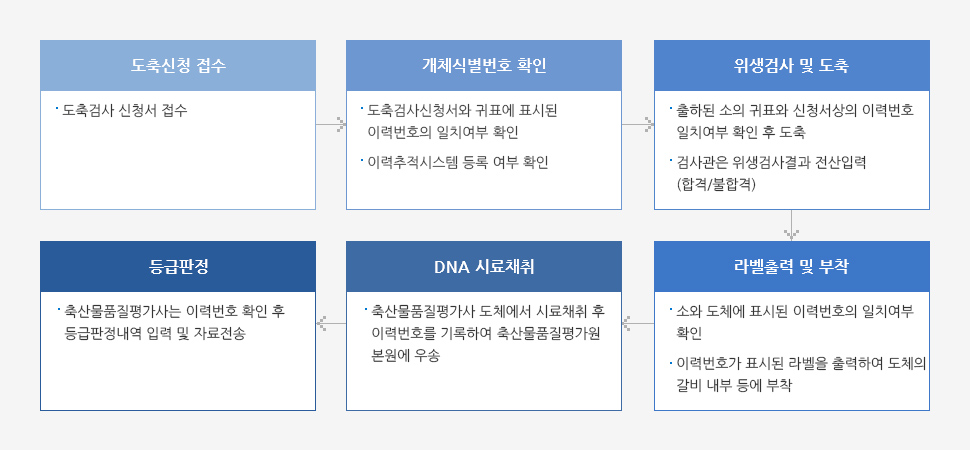 도축신청 접수

· 도축검사 신청서 접수

개체식별번호 확인

· 도축검사신청서와 귀표에 표시된 이력번호의 일치여부 확인

· 이력추적시스템 등록 여부 확인

위생검사 및 도축

· 출하된 소의 귀표와 신청서상의 이력번호 일치여부 확인 후 도축

· 검사관은 위생검사결과 전산입력 (합격/불합격)

라벨출력 및 부착

· 소와 도체에 표시된 이력번호의 일치여부 확인

· 이력번호가 표시된 라벨을 출력하여 도체의 갈비 내부 등에 부착

DNA 시료채취

· 축산물품질평가사 도체에서 시료채취 후 이력번호를 기록하여 축산물품질평가원 본원에 우송

등급판정

· 축산물품질평가사는 이력번호 확인 후 등급판정내역 입력 및 자료전송